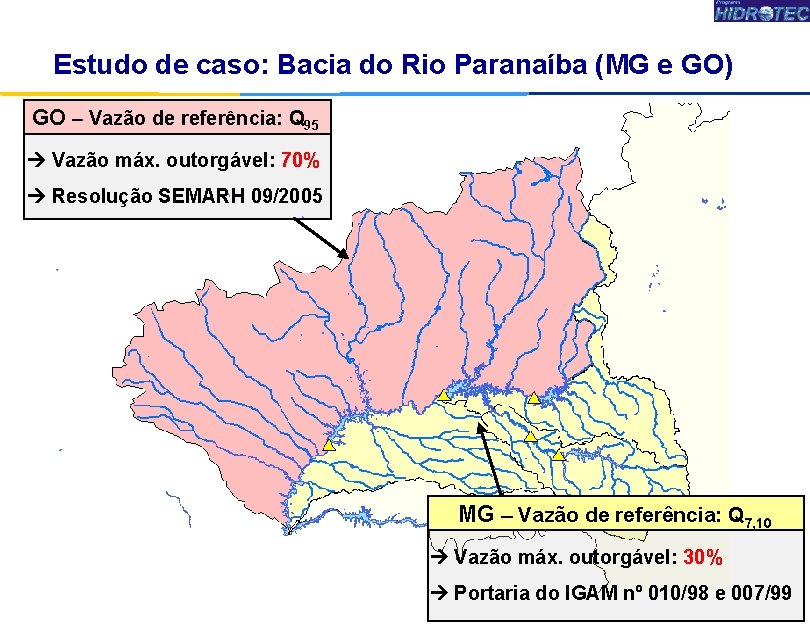 Programa HIDROTEC

Estudo de caso: Bacia do Rio Paranaíba (MG e GO)

GO – Vazão de referência: $Q_{95}$

→ Vazão máx. outorgável: 70%

→ Resolução SEMARH 09/2005

MG – Vazão de referência: $Q_{7,10}$

→ Vazão máx. outorgável: 30%

→ Portaria do IGAM nº 010/98 e 007/99